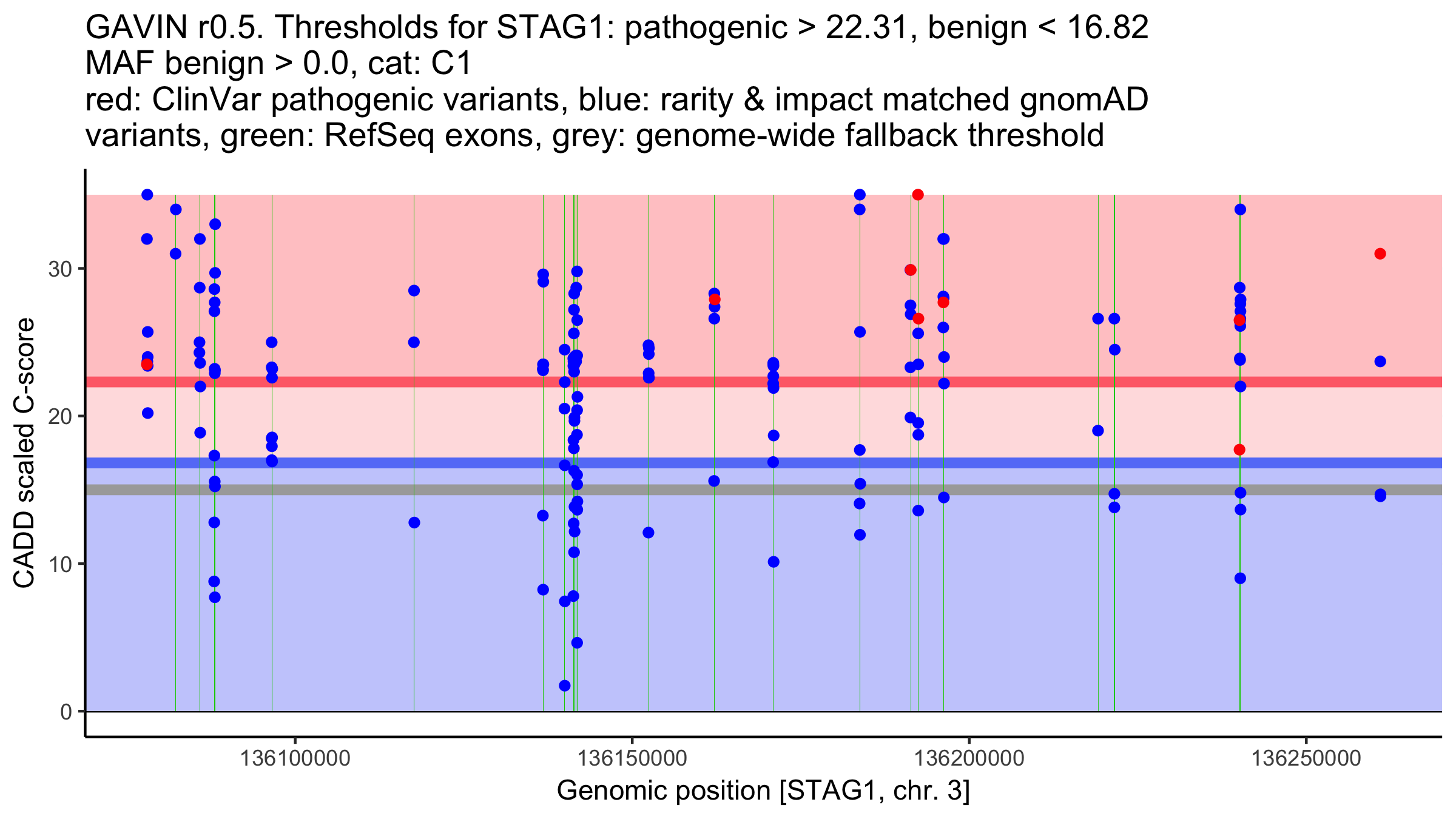 GAVIN r0.5. Thresholds for STAG1: pathogenic > 22.31, benign < 16.82
MAF benign > 0.0, cat: C1
red: ClinVar pathogenic variants, blue: rarity & impact matched gnomAD variants, green: RefSeq exons, grey: genome-wide fallback threshold

CADD scaled C-score

30
20
10
0

136100000
136150000
136200000
136250000

Genomic position [STAG1, chr. 3]